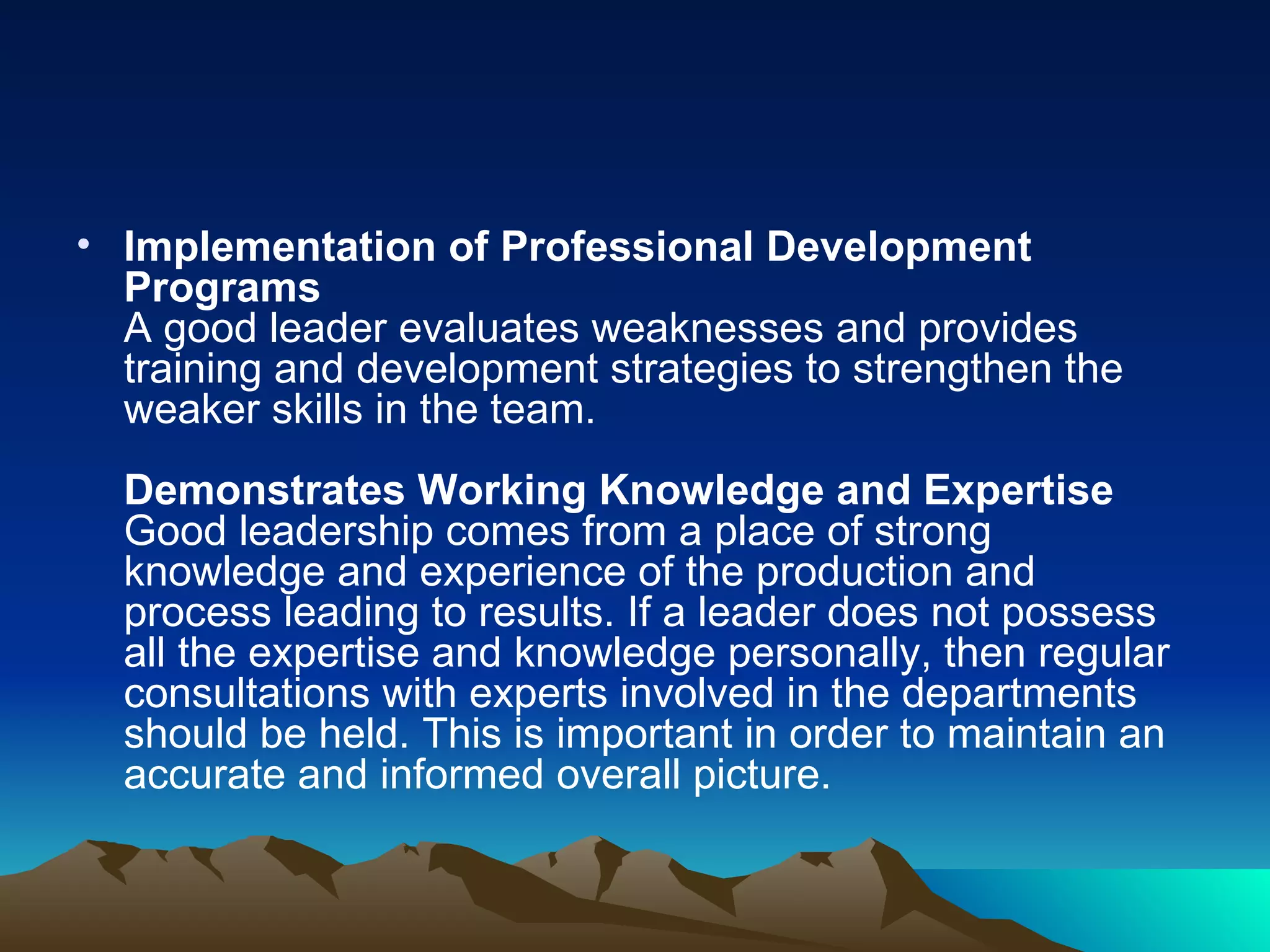 • Implementation of Professional Development Programs
A good leader evaluates weaknesses and provides training and development strategies to strengthen the weaker skills in the team.

Demonstrates Working Knowledge and Expertise
Good leadership comes from a place of strong knowledge and experience of the production and process leading to results. If a leader does not possess all the expertise and knowledge personally, then regular consultations with experts involved in the departments should be held. This is important in order to maintain an accurate and informed overall picture.